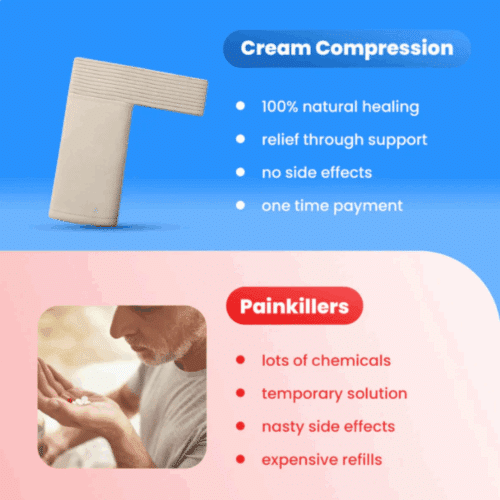 Cream Compression

- 100% natural healing
- relief through support
- no side effects
- one time payment

Painkillers

- lots of chemicals
- temporary solution
- nasty side effects
- expensive refills